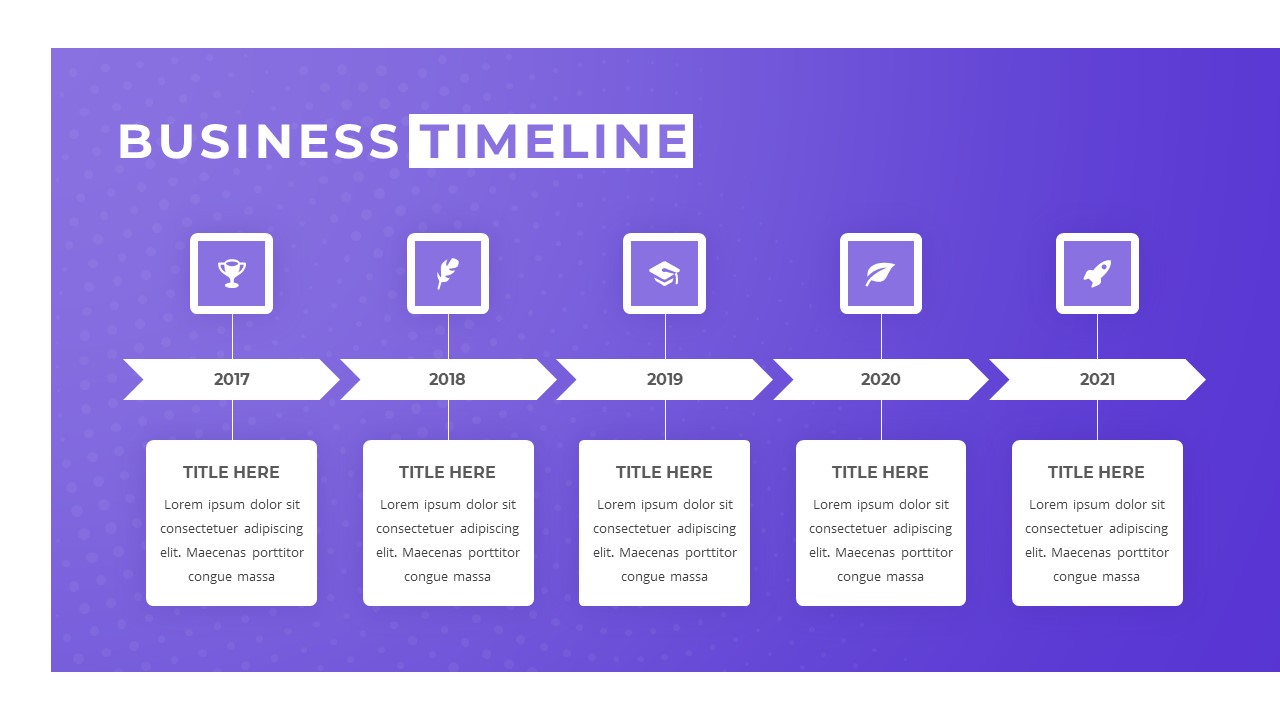 BUSINESS TIMELINE

2017

TITLE HERE

Lorem ipsum dolor sit consectetuer adipiscing elit. Maecenas porttitor congue massa

2018

TITLE HERE

Lorem ipsum dolor sit consectetuer adipiscing elit. Maecenas porttitor congue massa

2019

TITLE HERE

Lorem ipsum dolor sit consectetuer adipiscing elit. Maecenas porttitor congue massa

2020

TITLE HERE

Lorem ipsum dolor sit consectetuer adipiscing elit. Maecenas porttitor congue massa

2021

TITLE HERE

Lorem ipsum dolor sit consectetuer adipiscing elit. Maecenas porttitor congue massa